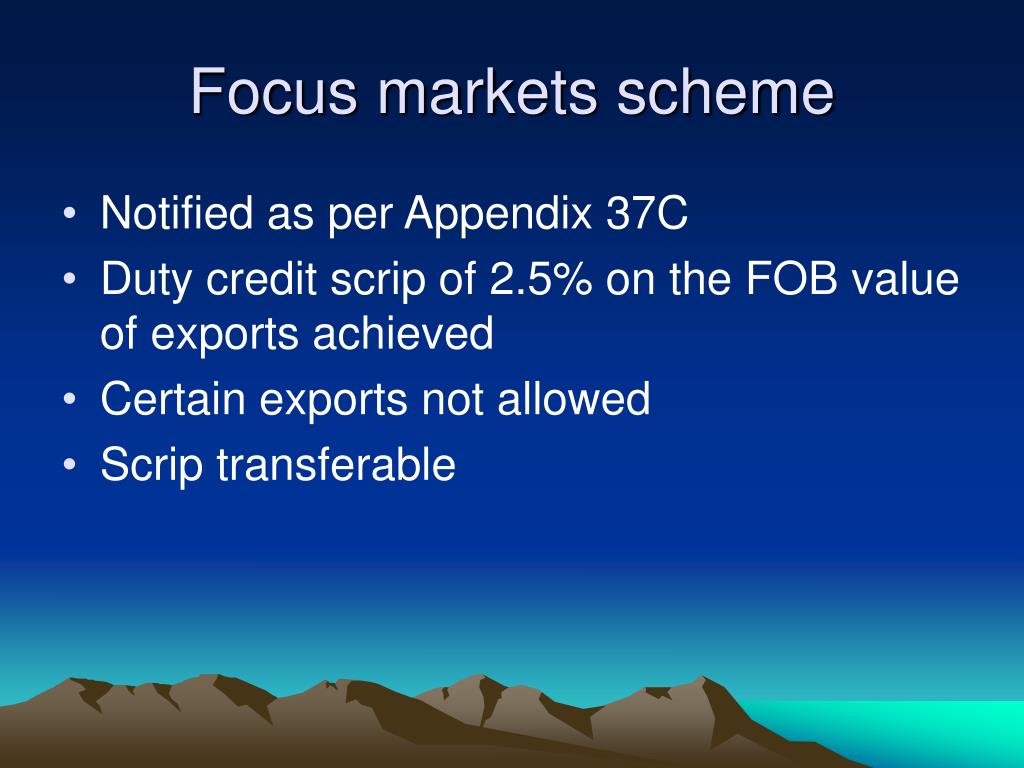 Focus markets scheme

• Notified as per Appendix 37C
• Duty credit scrip of 2.5% on the FOB value of exports achieved
• Certain exports not allowed
• Scrip transferable